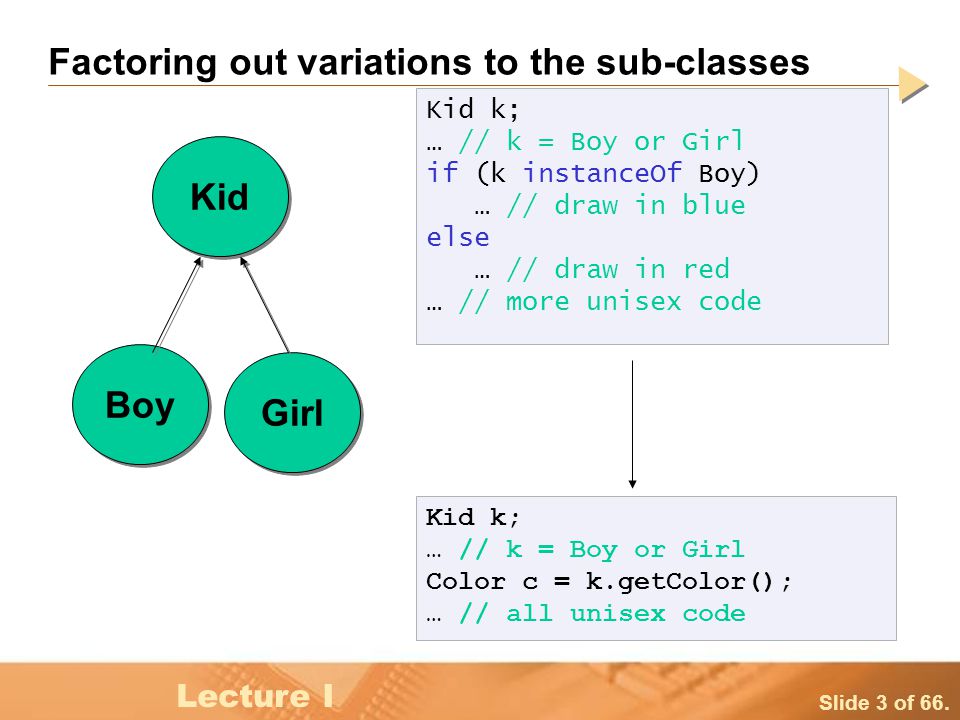 Factoring out variations to the sub-classes

Kid

Boy

Girl

Kid k;
… // k = Boy or Girl
if (k instanceOf Boy)
    … // draw in blue
else
    … // draw in red
… // more unisex code

Kid k;
… // k = Boy or Girl
Color c = k.getColor();
… // all unisex code

Lecture I

Slide 3 of 66.